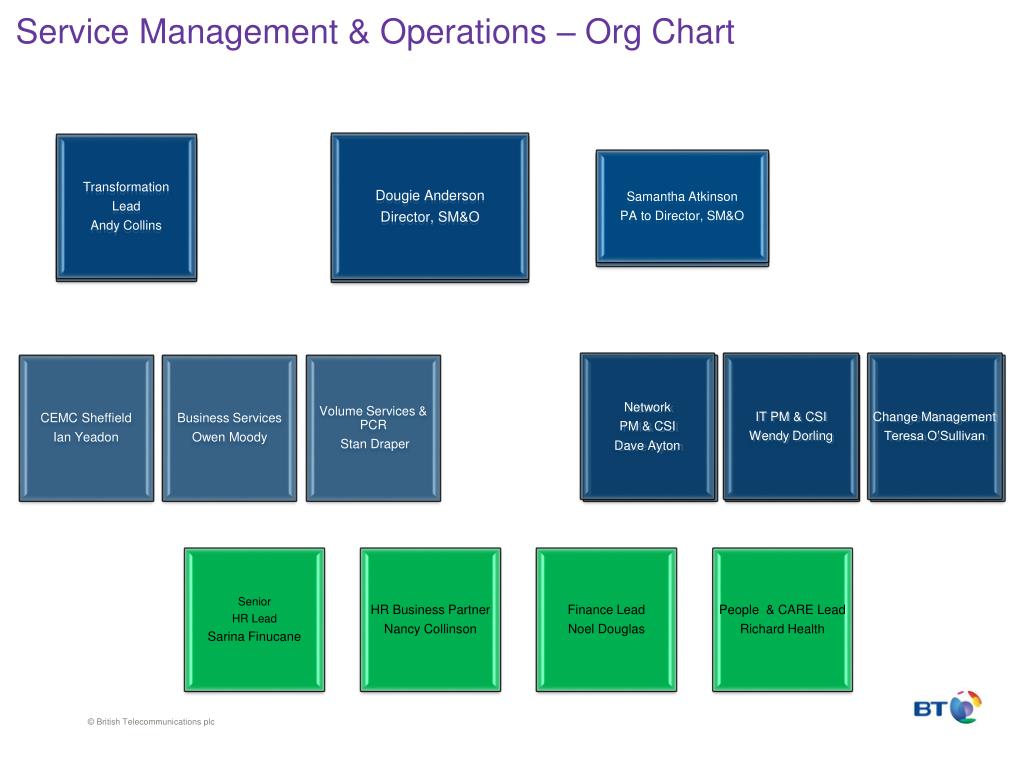 Service Management & Operations – Org Chart

Transformation Lead
Andy Collins

Dougie Anderson
Director, SM&O

Samantha Atkinson
PA to Director, SM&O

CEMC Sheffield
Ian Yeadon

Business Services
Owen Moody

Volume Services & PCR
Stan Draper

Network PM & CSI
Dave Ayton

IT PM & CSI
Wendy Dorling

Change Management
Teresa O'Sullivan

Senior HR Lead
Sarina Finucane

HR Business Partner
Nancy Collinson

Finance Lead
Noel Douglas

People & CARE Lead
Richard Health

© British Telecommunications plc

BT